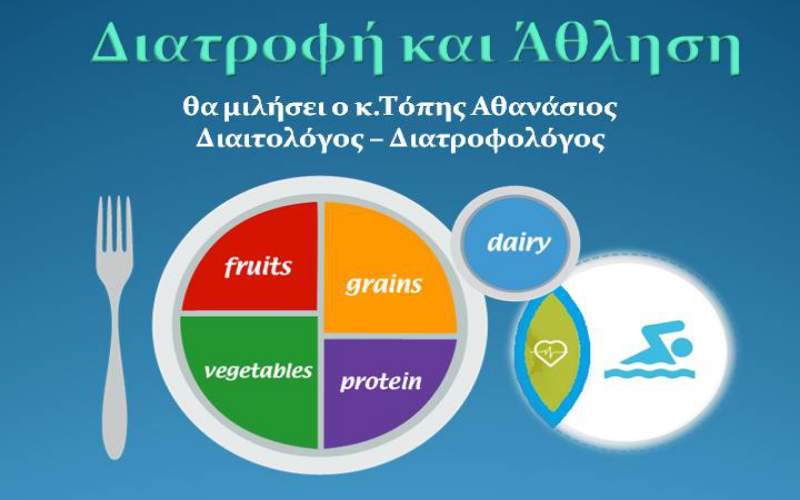 Διατροφή και Άθληση

θα μιλήσει ο κ.Τόπης Αθανάσιος
Διαιτολόγος – Διατροφολόγος

fruits
grains
vegetables
protein
dairy